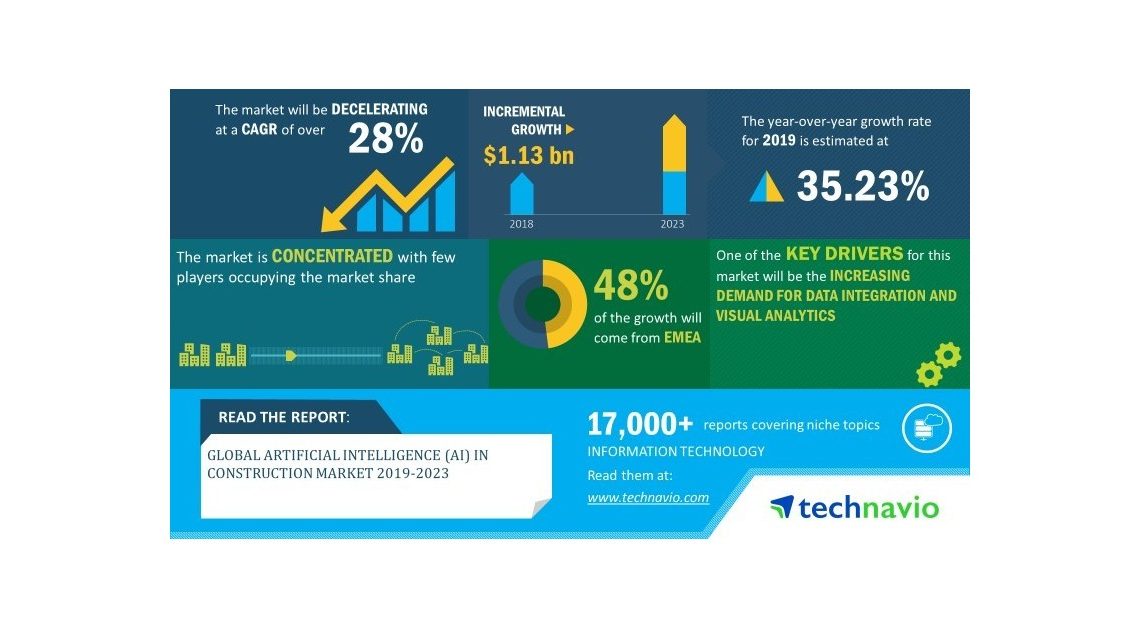 The market will be DECELERATING at a CAGR of over 28%

INCREMENTAL GROWTH $1.13 bn

2018

2023

The year-over-year growth rate for 2019 is estimated at 35.23%

The market is CONCENTRATED with few players occupying the market share

48% of the growth will come from EMEA

One of the KEY DRIVERS for this market will be the INCREASING DEMAND FOR DATA INTEGRATION AND VISUAL ANALYTICS

READ THE REPORT:

GLOBAL ARTIFICIAL INTELLIGENCE (AI) IN CONSTRUCTION MARKET 2019-2023

17,000+ reports covering niche topics

INFORMATION TECHNOLOGY

Read them at:

www.technavio.com

technavio